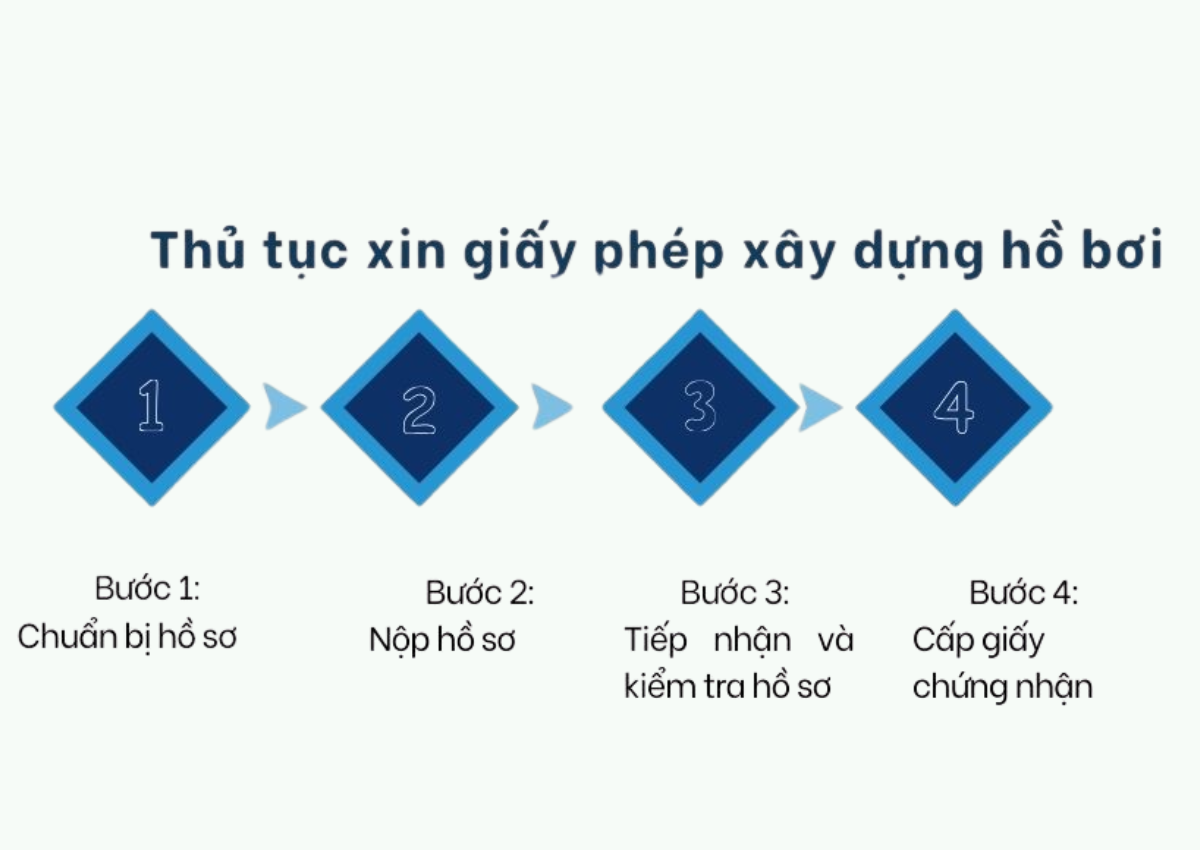 Thủ tục xin giấy phép xây dựng hồ bơi

1

2

3

4

Bước 1:
Chuẩn bị hồ sơ

Bước 2:
Nộp hồ sơ

Bước 3:
Tiếp nhận và kiểm tra hồ sơ

Bước 4:
Cấp giấy chứng nhận